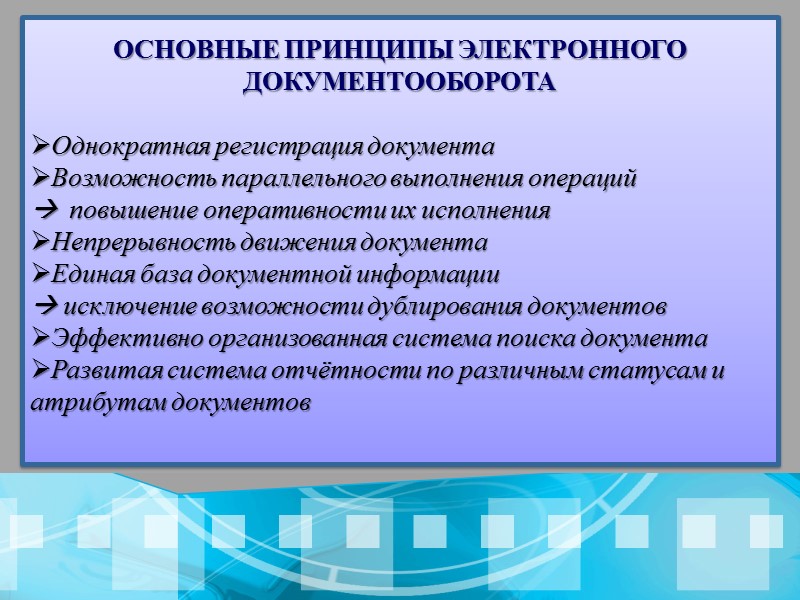 ОСНОВНЫЕ ПРИНЦИПЫ ЭЛЕКТРОННОГО ДОКУМЕНТООБОРОТА

➢Однократная регистрация документа
➢Возможность параллельного выполнения операций
→ повышение оперативности их исполнения
➢Непрерывность движения документа
➢Единая база документной информации
→ исключение возможности дублирования документов
➢Эффективно организованная система поиска документа
➢Развитая система отчётности по различным статусам и атрибутам документов